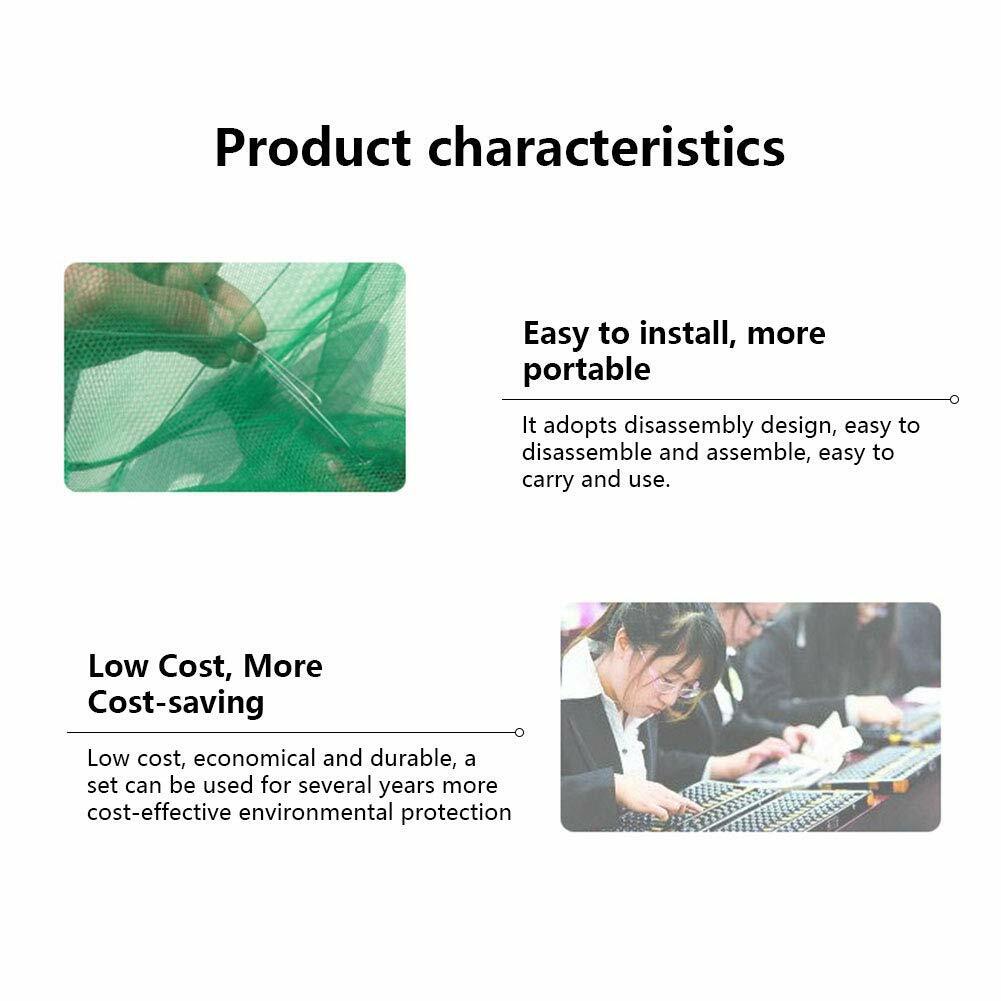 Product characteristics

Easy to install, more portable

It adopts disassembly design, easy to disassemble and assemble, easy to carry and use.

Low Cost, More Cost-saving

Low cost, economical and durable, a set can be used for several years more cost-effective environmental protection